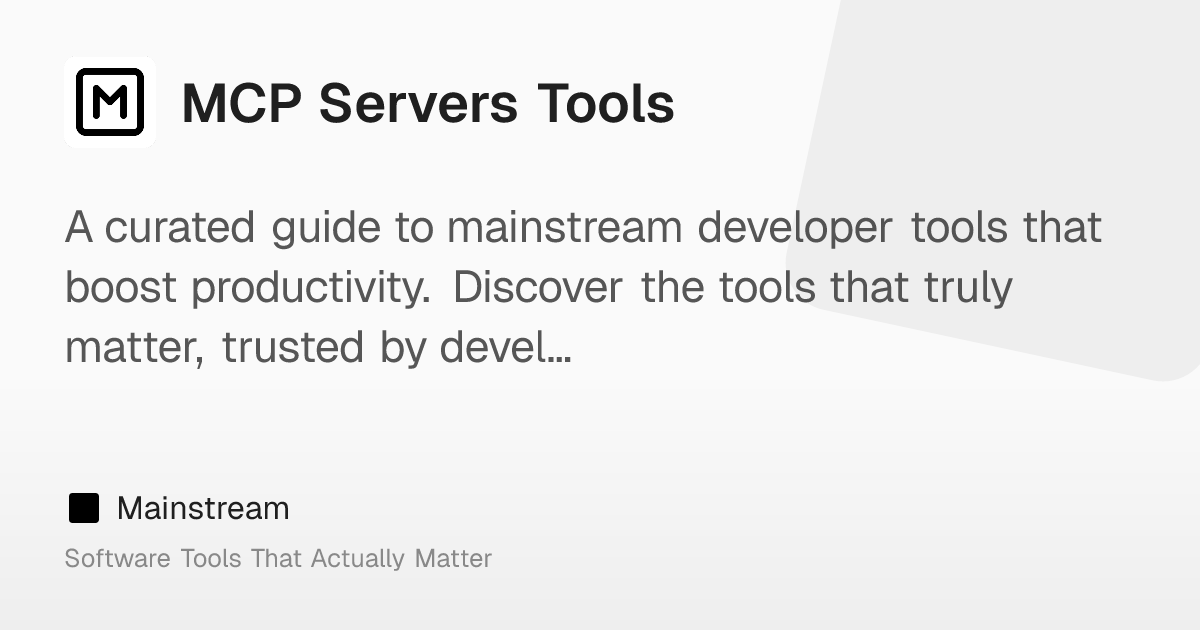 M

MCP Servers Tools

A curated guide to mainstream developer tools that boost productivity. Discover the tools that truly matter, trusted by devel...

Mainstream

Software Tools That Actually Matter